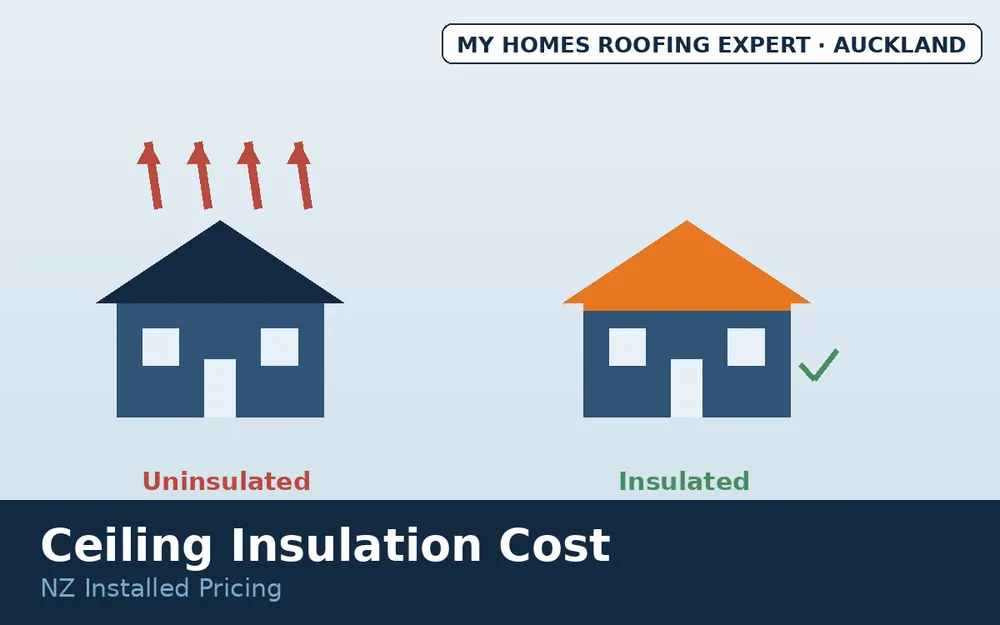 MY HOMES ROOFING EXPERT · AUCKLAND

Uninsulated

Insulated

Ceiling Insulation Cost

NZ Installed Pricing